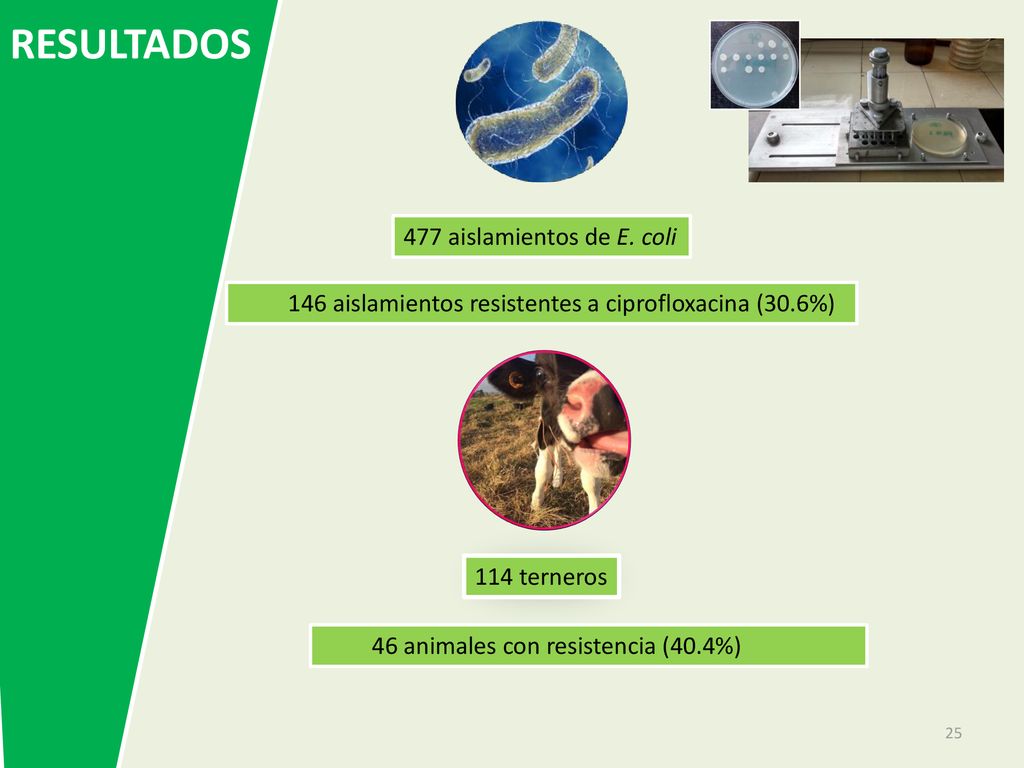 RESULTADOS

477 aislamientos de E. coli

146 aislamientos resistentes a ciprofloxacina (30.6%)

114 terneros

46 animales con resistencia (40.4%)

25